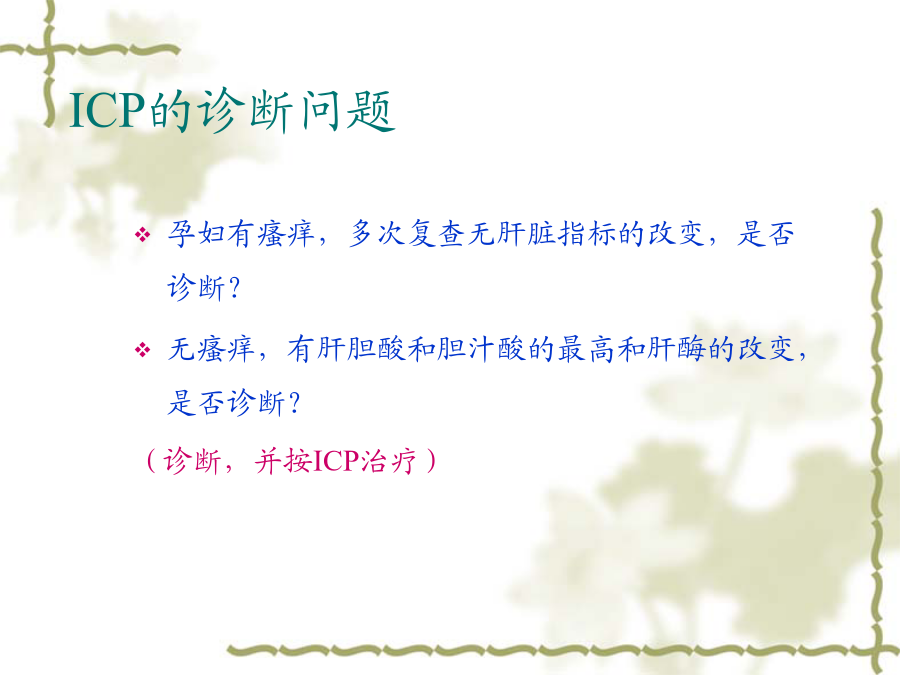 ICP的诊断问题

❖ 孕妇有瘙痒，多次复查无肝脏指标的改变，是否诊断？

❖ 无瘙痒，有肝胆酸和胆汁酸的最高和肝酶的改变，是否诊断？

（诊断，并按ICP治疗）